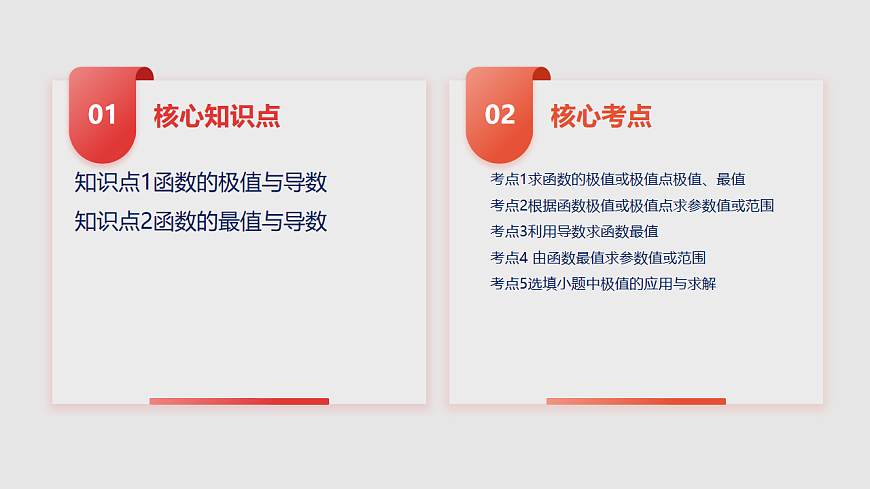 01 核心知识点

知识点1函数的极值与导数

知识点2函数的最值与导数

02 核心考点

考点1求函数的极值或极值点极值、最值

考点2根据函数极值或极值点求参数值或范围

考点3利用导数求函数最值

考点4 由函数最值求参数值或范围

考点5选填小题中极值的应用与求解